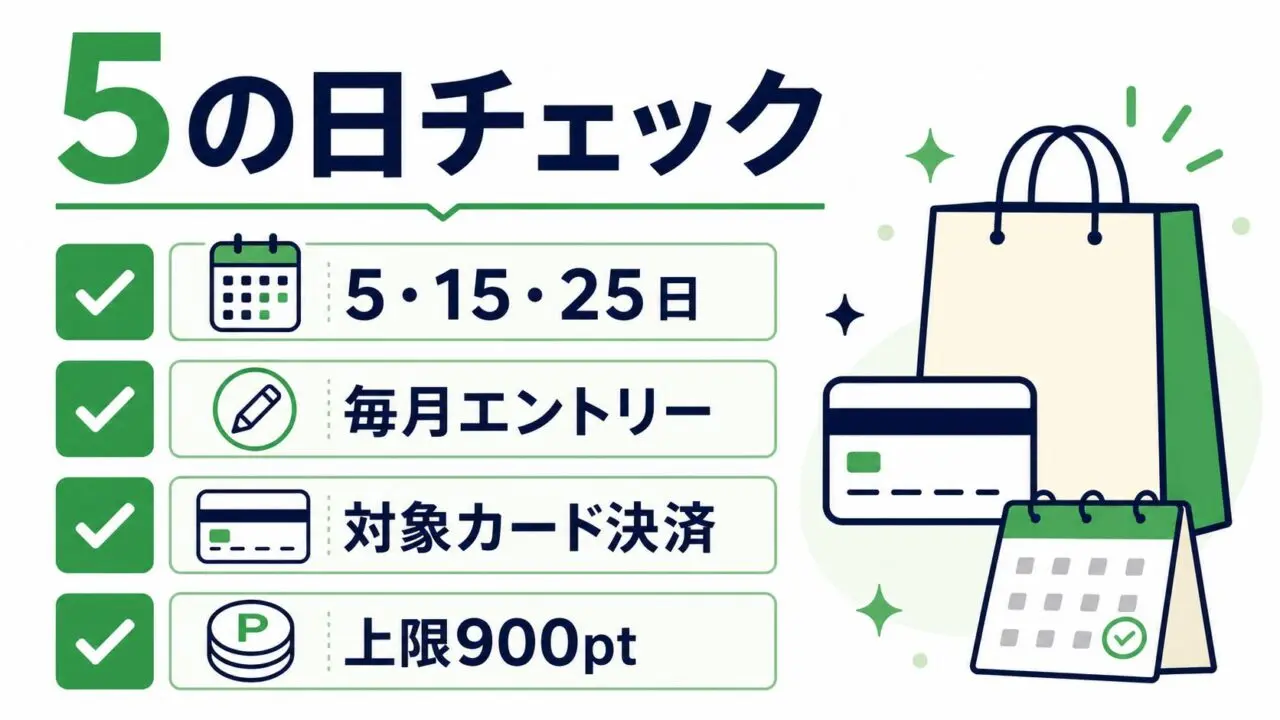 5の日チェック

5・15・25日

毎月エントリー

対象カード決済

P

上限900pt